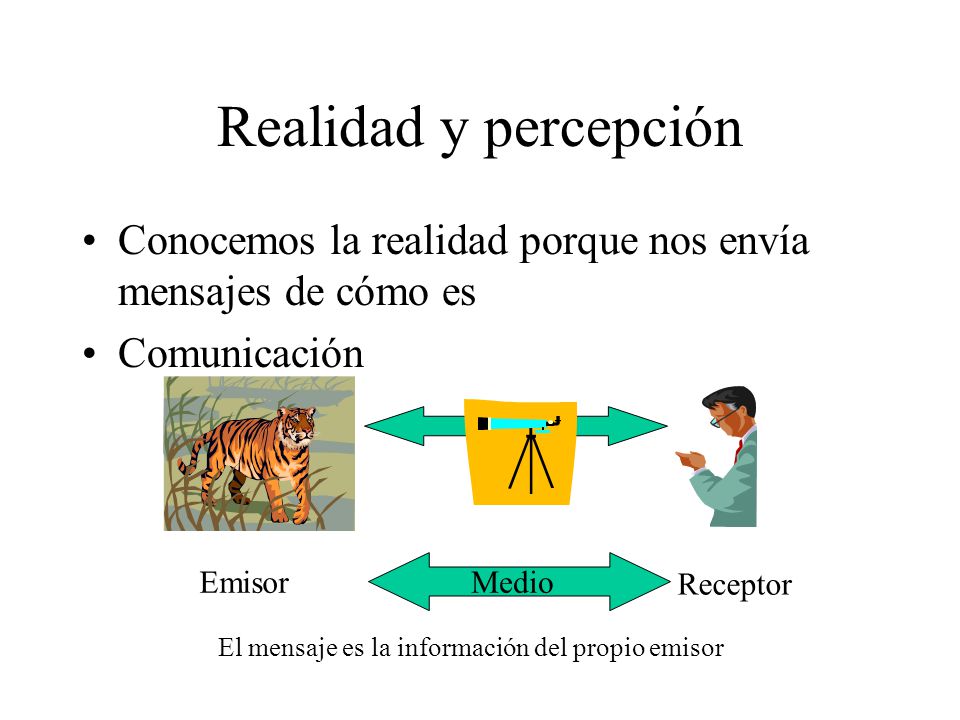 Realidad y percepción

• Conocemos la realidad porque nos envía mensajes de cómo es

• Comunicación

Emisor

Medio

Receptor

El mensaje es la información del propio emisor